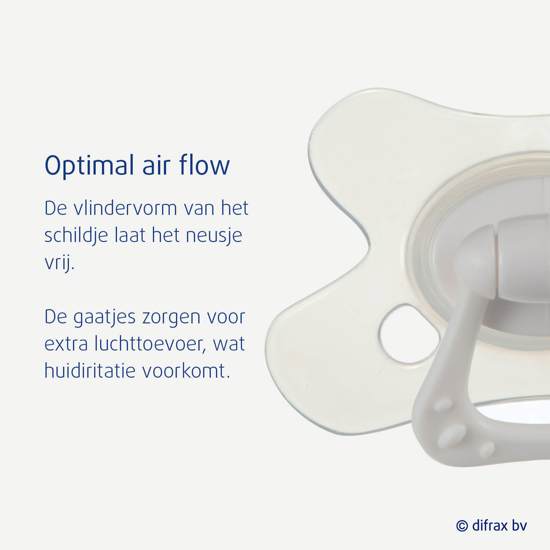 Optimal air flow

De vlindervorm van het schildje laat het neusje vrij.

De gaatjes zorgen voor extra luchttoevoer, wat huidiritatie voorkomt.

© difrax bv